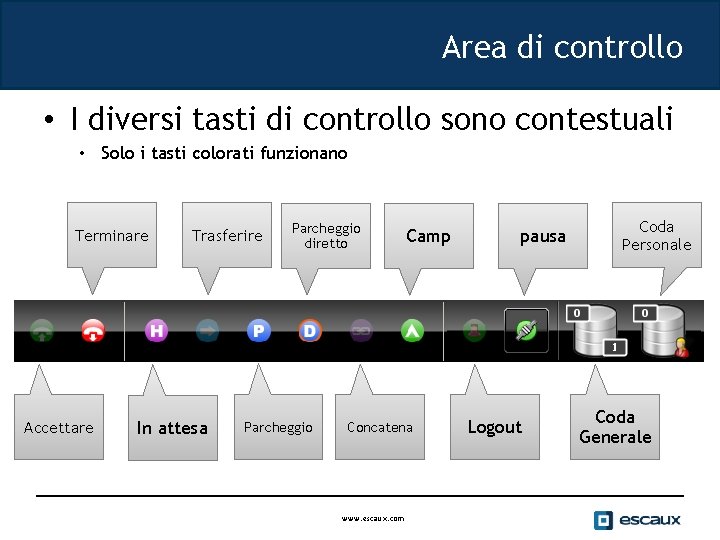 Area di controllo

• I diversi tasti di controllo sono contestuali

• Solo i tasti colorati funzionano

Terminare

Trasferire

Parcheggio diretto

Camp

pausa

Coda Personale

H

P

D

0

1

0

Accettare

In attesa

Parcheggio

Concatena

Logout

Coda Generale

www.escaux.com

escaux